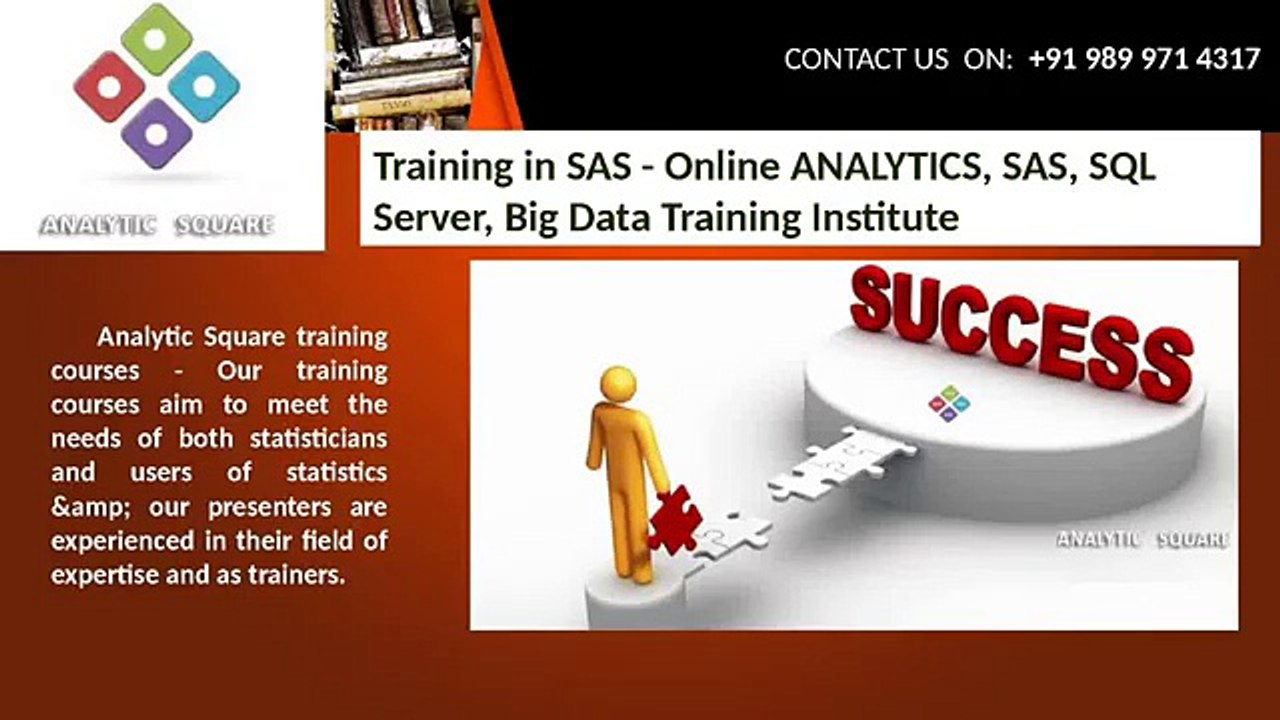 ANALYTIC SQUARE

CONTACT US ON: +91 989 971 4317

Training in SAS - Online ANALYTICS, SAS, SQL Server, Big Data Training Institute

Analytic Square training courses - Our training courses aim to meet the needs of both statisticians and users of statistics &amp; our presenters are experienced in their field of expertise and as trainers.

SUCCESS

ANALYTIC SQUARE